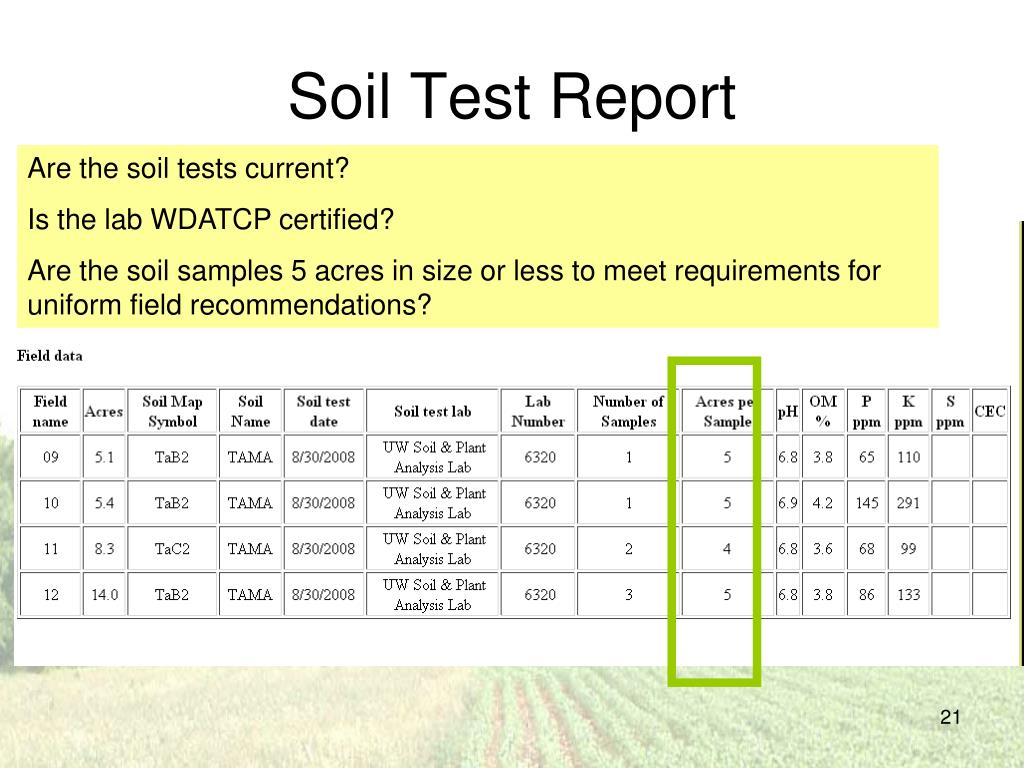 Soil Test Report

Are the soil tests current?

Is the lab WDATCP certified?

Are the soil samples 5 acres in size or less to meet requirements for uniform field recommendations?

Field data

| Field name | Acres | Soil Map Symbol | Soil Name | Soil test date | Soil test lab | Lab Number | Number of Samples | Acres pe Sample | pH | OM % | P ppm | K ppm | S ppm | CEC |
|---|---|---|---|---|---|---|---|---|---|---|---|---|---|---|
| 09 | 5.1 | TaB2 | TAMA | 8/30/2008 | UW Soil & Plant Analysis Lab | 6320 | 1 | 5 | 6.8 | 3.8 | 65 | 110 | | |
| 10 | 5.4 | TaB2 | TAMA | 8/30/2008 | UW Soil & Plant Analysis Lab | 6320 | 1 | 5 | 6.9 | 4.2 | 145 | 291 | | |
| 11 | 8.3 | TaC2 | TAMA | 8/30/2008 | UW Soil & Plant Analysis Lab | 6320 | 2 | 4 | 6.8 | 3.6 | 68 | 99 | | |
| 12 | 14.0 | TaB2 | TAMA | 8/30/2008 | UW Soil & Plant Analysis Lab | 6320 | 3 | 5 | 6.8 | 3.8 | 86 | 133 | | |

21